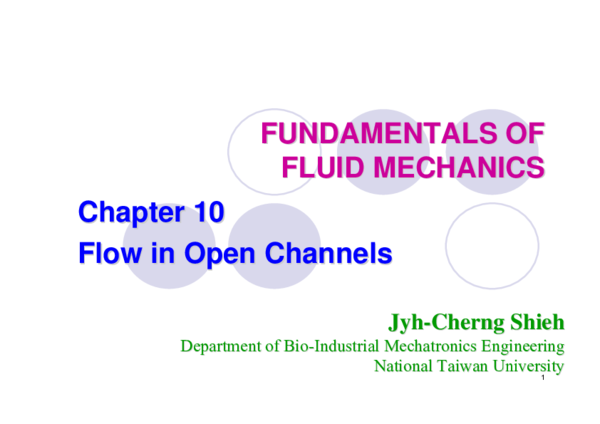 FUNDAMENTALS OF FLUID MECHANICS

Chapter 10
Flow in Open Channels

Jyh-Cherng Shieh
Department of Bio-Industrial Mechatronics Engineering
National Taiwan University

1